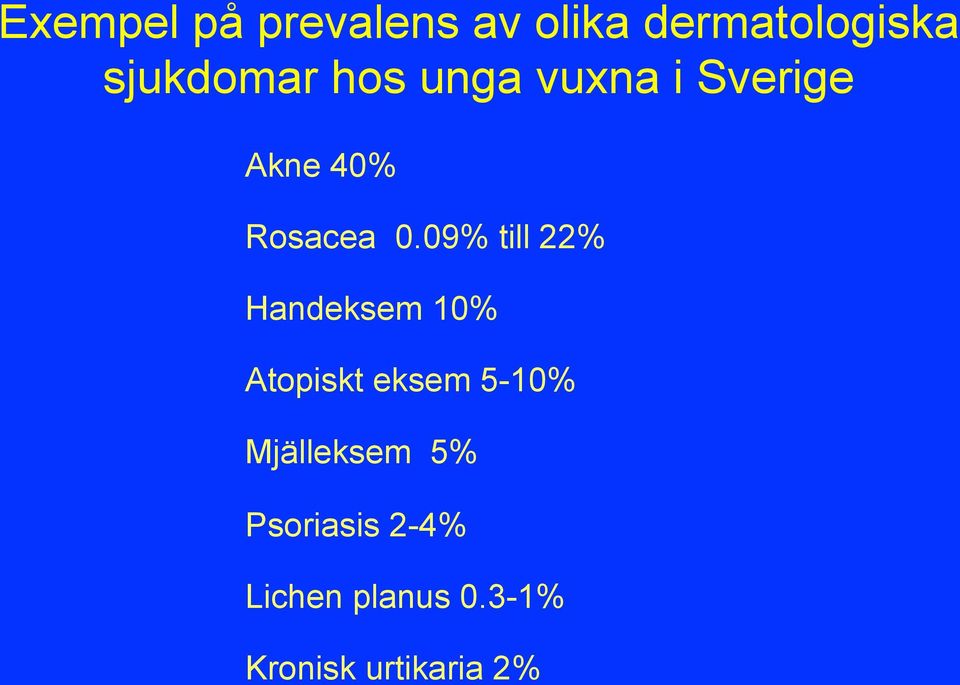 Exempel på prevalens av olika dermatologiska sjukdomar hos unga vuxna i Sverige

Akne 40%

Rosacea 0.09% till 22%

Handeksem 10%

Atopiskt eksem 5-10%

Mjälleksem 5%

Psoriasis 2-4%

Lichen planus 0.3-1%

Kronisk urtikaria 2%